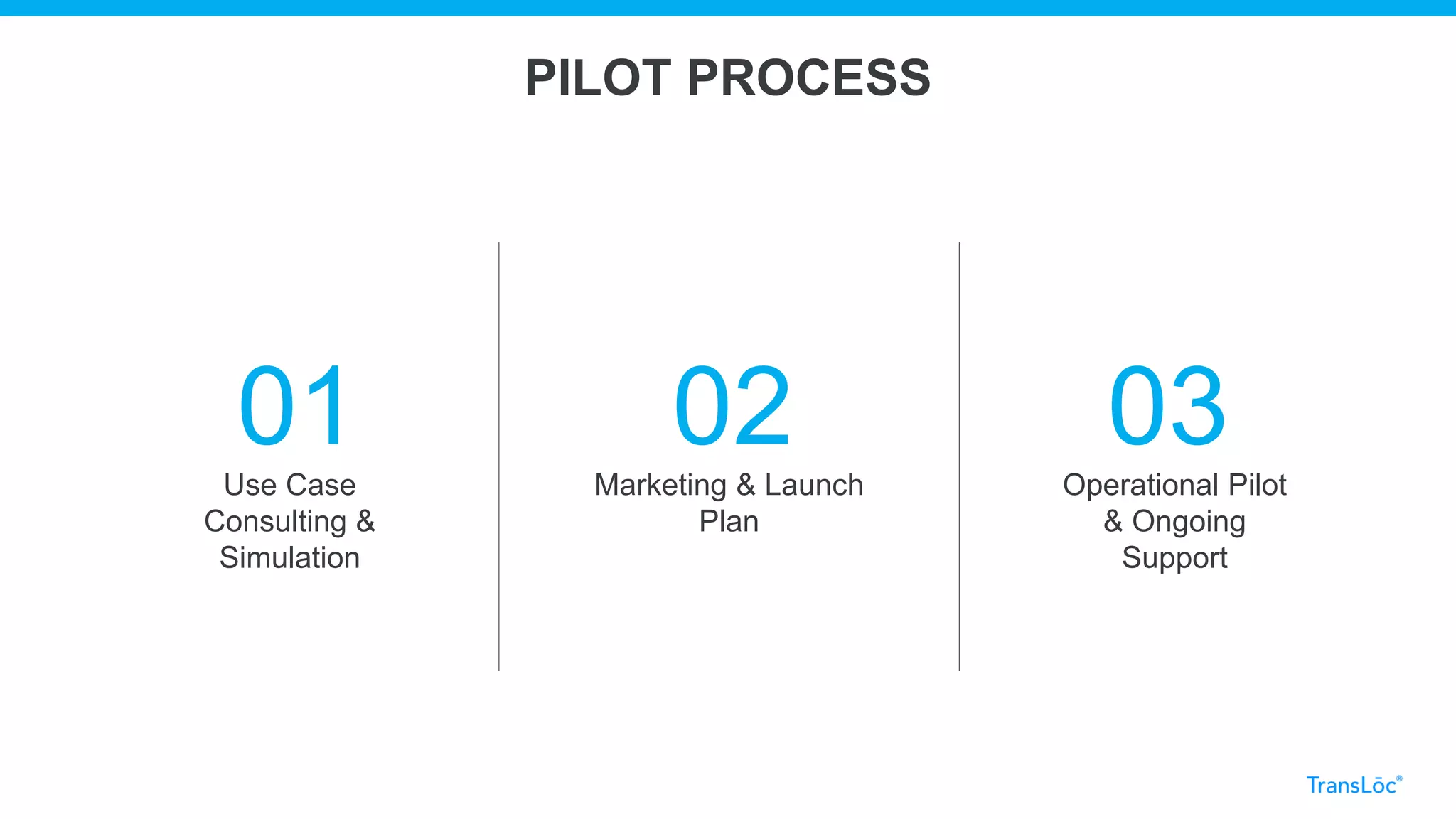 PILOT PROCESS

01
Use Case Consulting & Simulation

02
Marketing & Launch Plan

03
Operational Pilot & Ongoing Support

TransLōc®